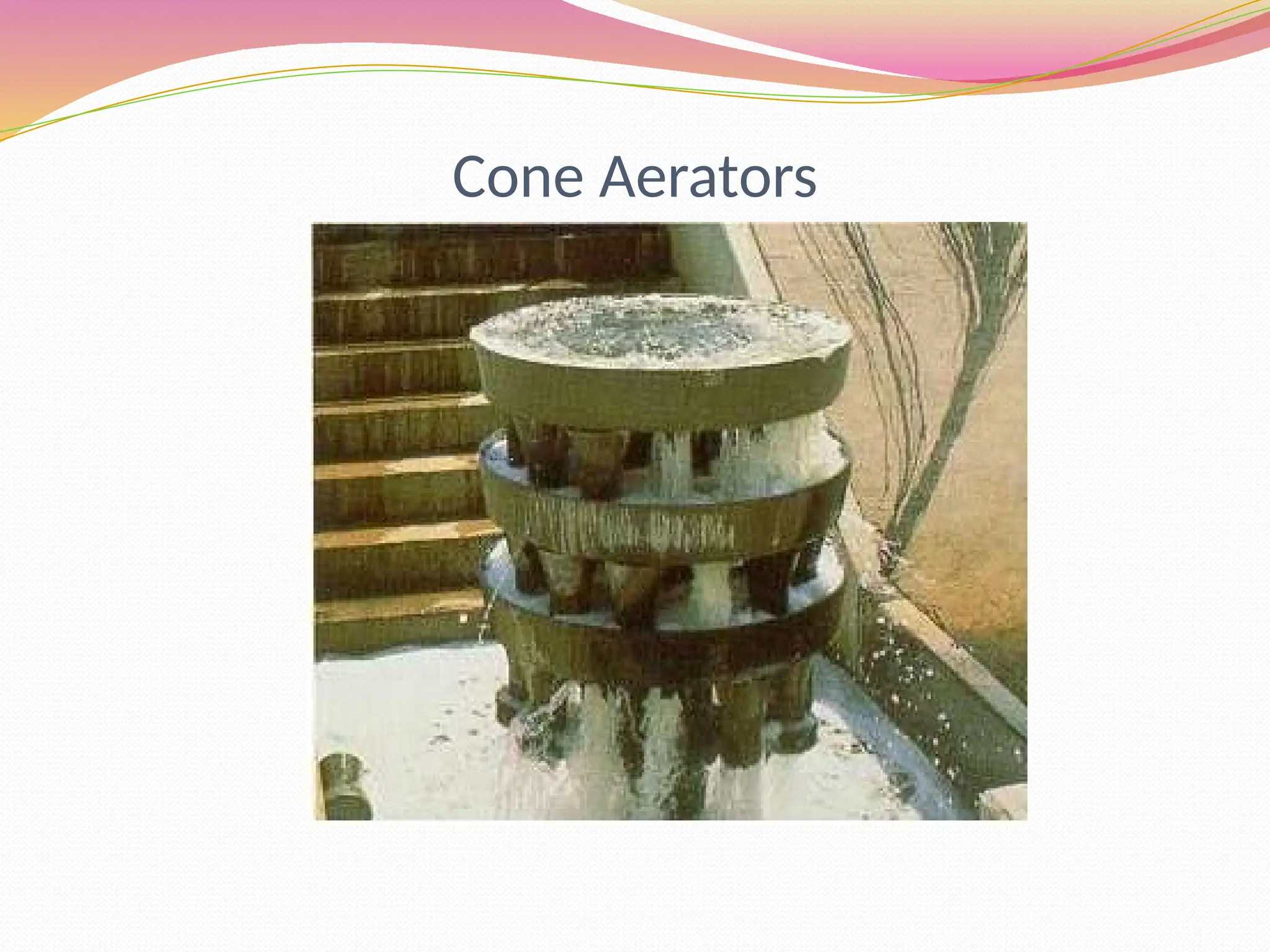 Cone Aerators